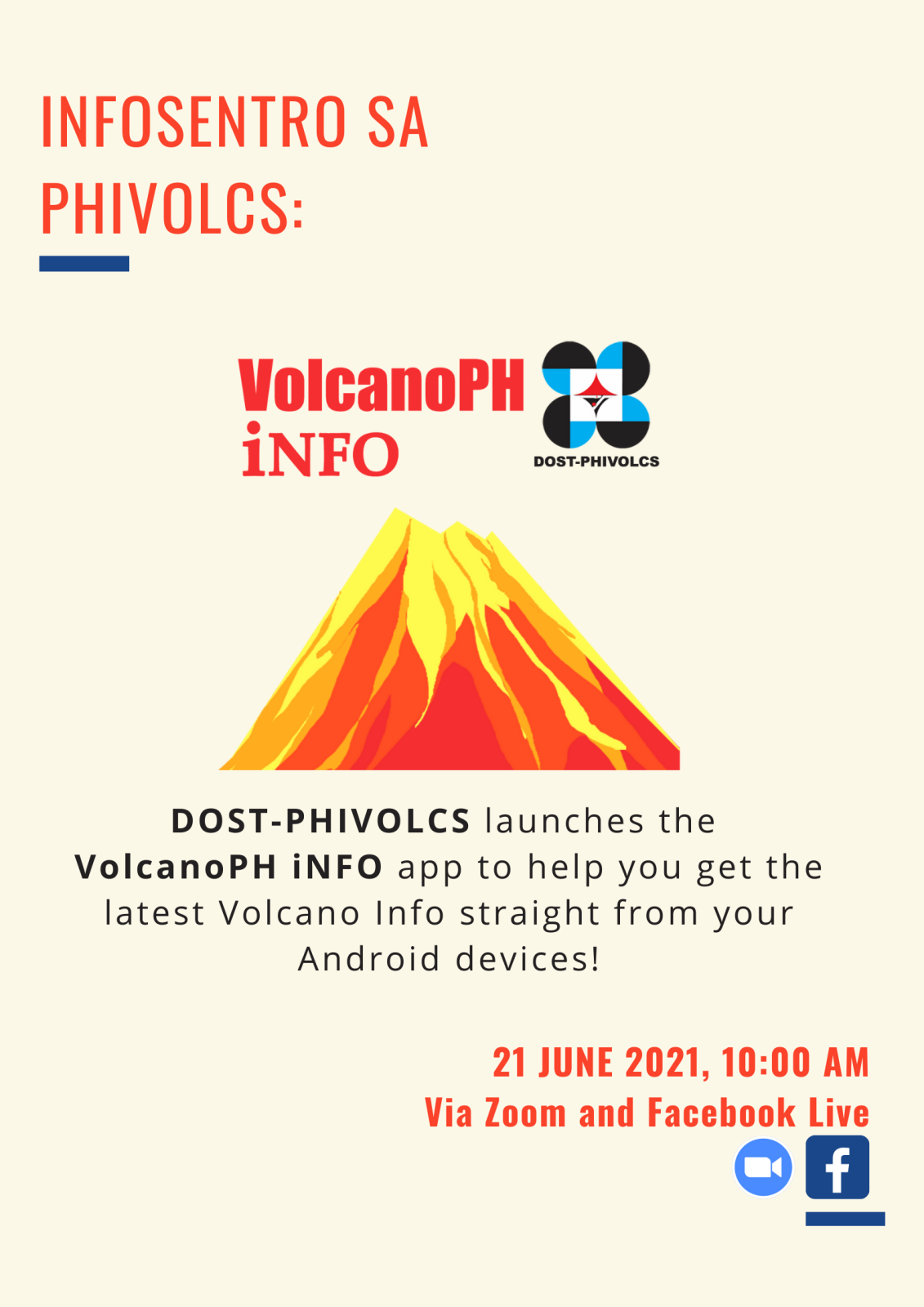 INFOSENTRO SA PHIVOLCS:

VolcanoPH iNFO

DOST-PHIVOLCS

DOST-PHIVOLCS launches the VolcanoPH iNFO app to help you get the latest Volcano Info straight from your Android devices!

21 JUNE 2021, 10:00 AM
Via Zoom and Facebook Live

f